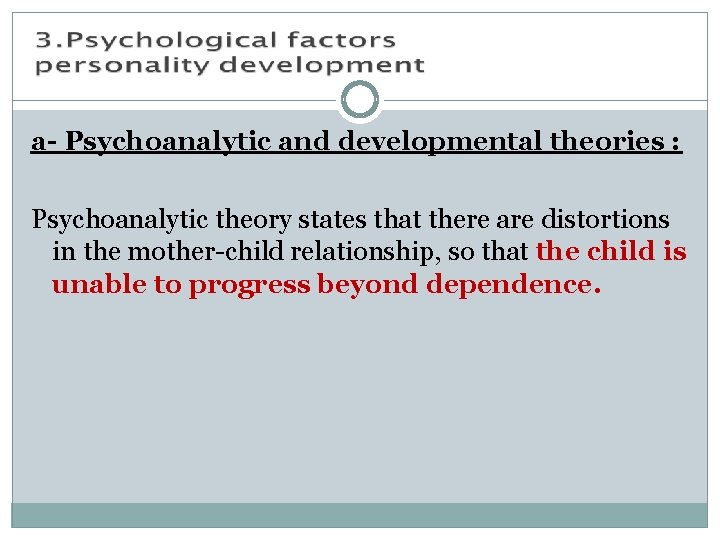 3.Psychological factors
personality development

a- Psychoanalytic and developmental theories :

Psychoanalytic theory states that there are distortions in the mother-child relationship, so that the child is unable to progress beyond dependence.